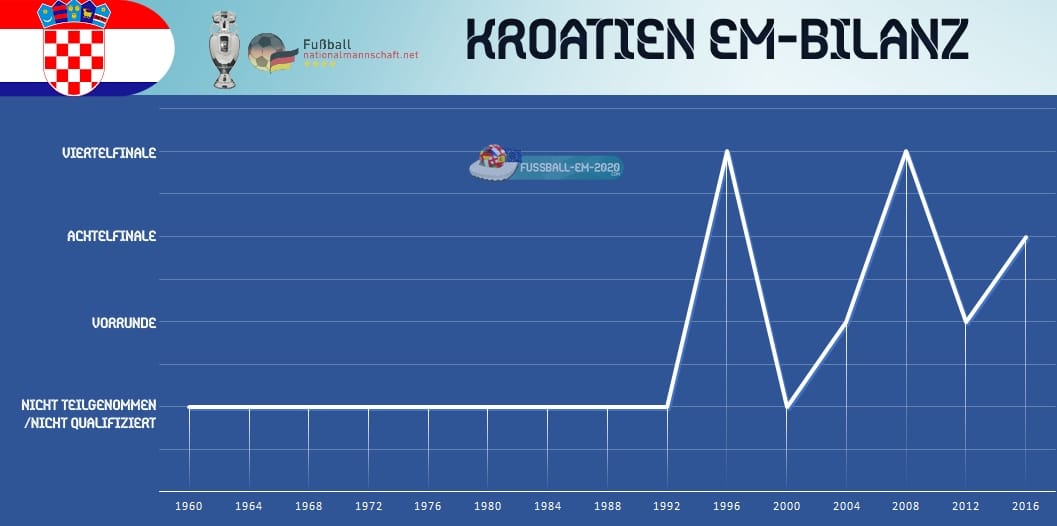 Fußball
nationalmannschaft.net

KROATIEN EM-BILANZ

FUSSBALL-EM-2020

VIERTELFINALE
ACHTELFINALE
VORRUNDE
NICHT TEILGENOMMEN /NICHT QUALIFIZIERT

1960 1964 1968 1972 1976 1980 1984 1988 1992 1996 2000 2004 2008 2012 2016